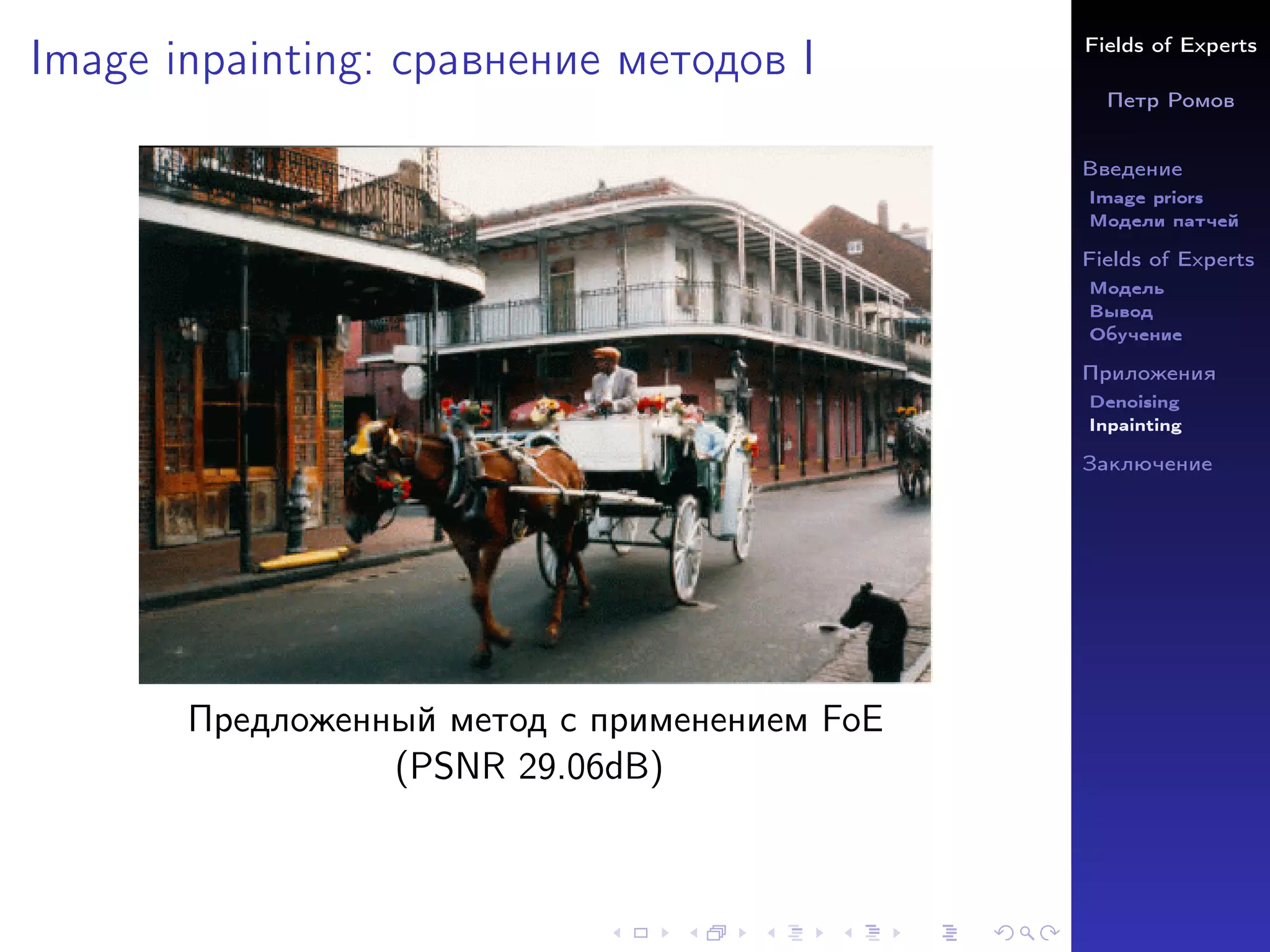 Image inpainting: сравнение методов I

Предложенный метод с применением FoE (PSNR 29.06dB)

Fields of Experts

Петр Ромов

Введение
Image priors
Модели патчей

Fields of Experts
Модель
Вывод
Обучение

Приложения
Denoising
Inpainting

Заключение